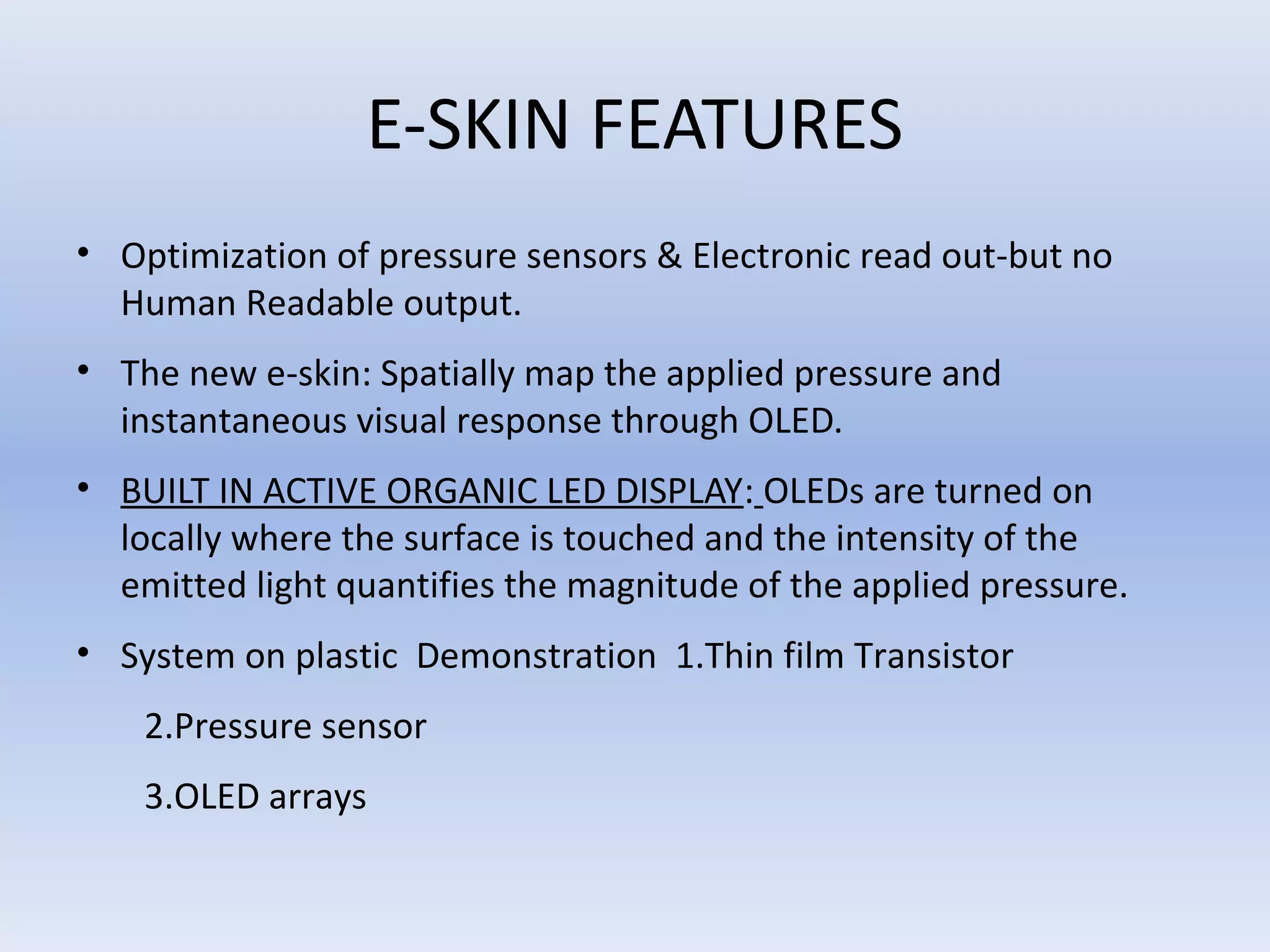 E-SKIN FEATURES

• Optimization of pressure sensors & Electronic read out-but no Human Readable output.

• The new e-skin: Spatially map the applied pressure and instantaneous visual response through OLED.

• BUILT IN ACTIVE ORGANIC LED DISPLAY: OLEDs are turned on locally where the surface is touched and the intensity of the emitted light quantifies the magnitude of the applied pressure.

• System on plastic Demonstration 1.Thin film Transistor

2.Pressure sensor

3.OLED arrays